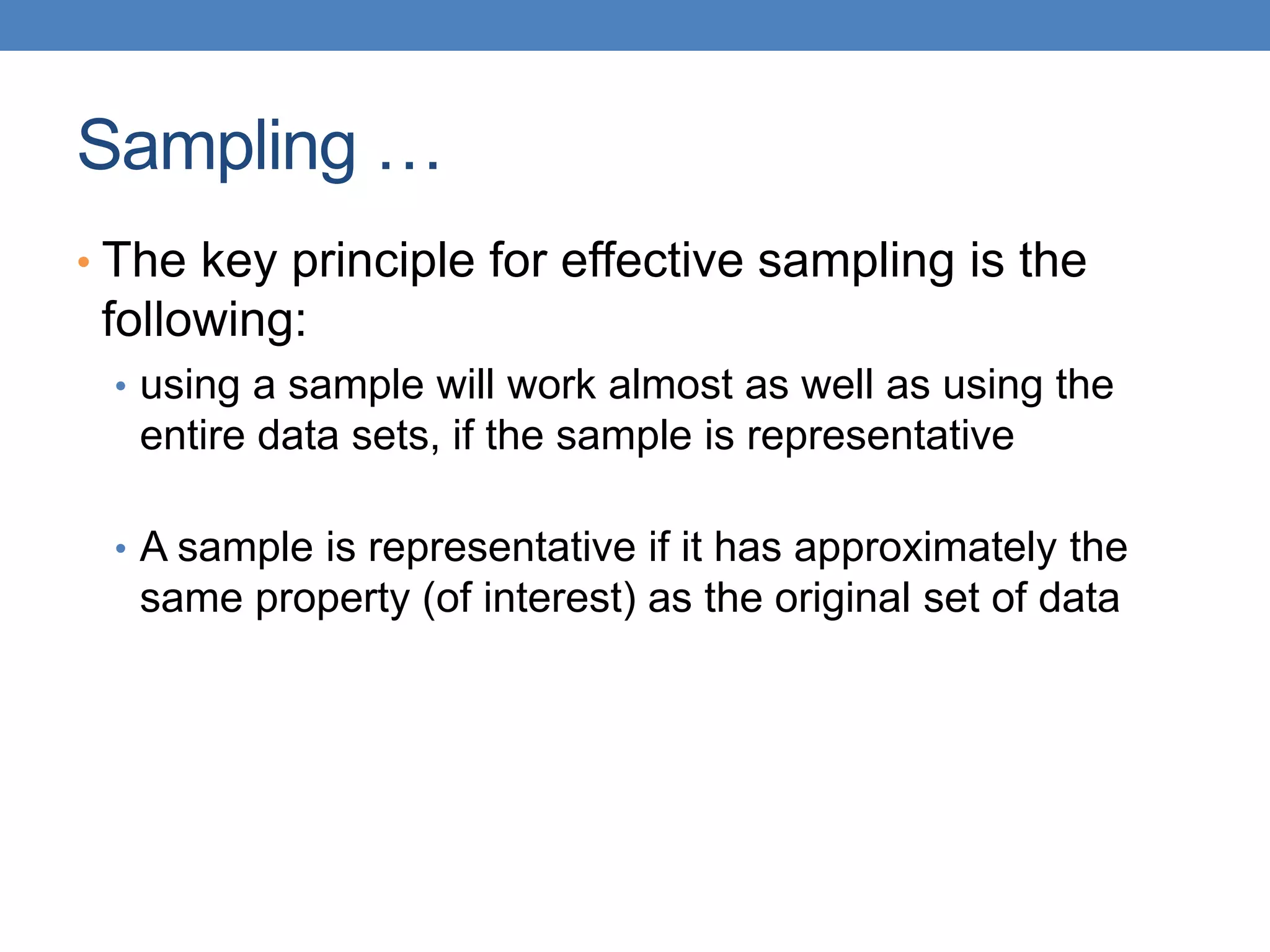 Sampling …

• The key principle for effective sampling is the following:

• using a sample will work almost as well as using the entire data sets, if the sample is representative

• A sample is representative if it has approximately the same property (of interest) as the original set of data